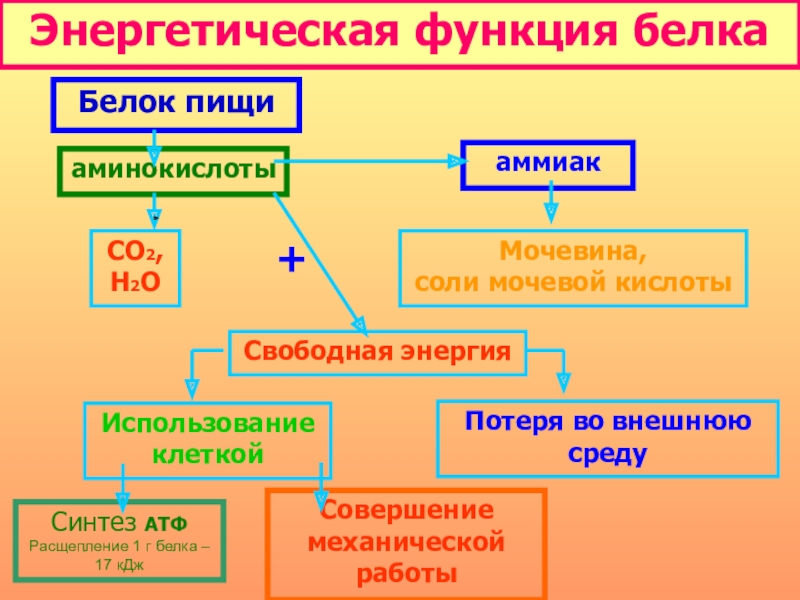 Энергетическая функция белка

Белок пищи

аминокислоты

аммиак

$CO_2$, $H_2O$

+

Мочевина, соли мочевой кислоты

Свободная энергия

Использование клеткой

Потеря во внешнюю среду

Синтез АТФ
Расщепление 1 г белка – 17 кДж

Совершение механической работы